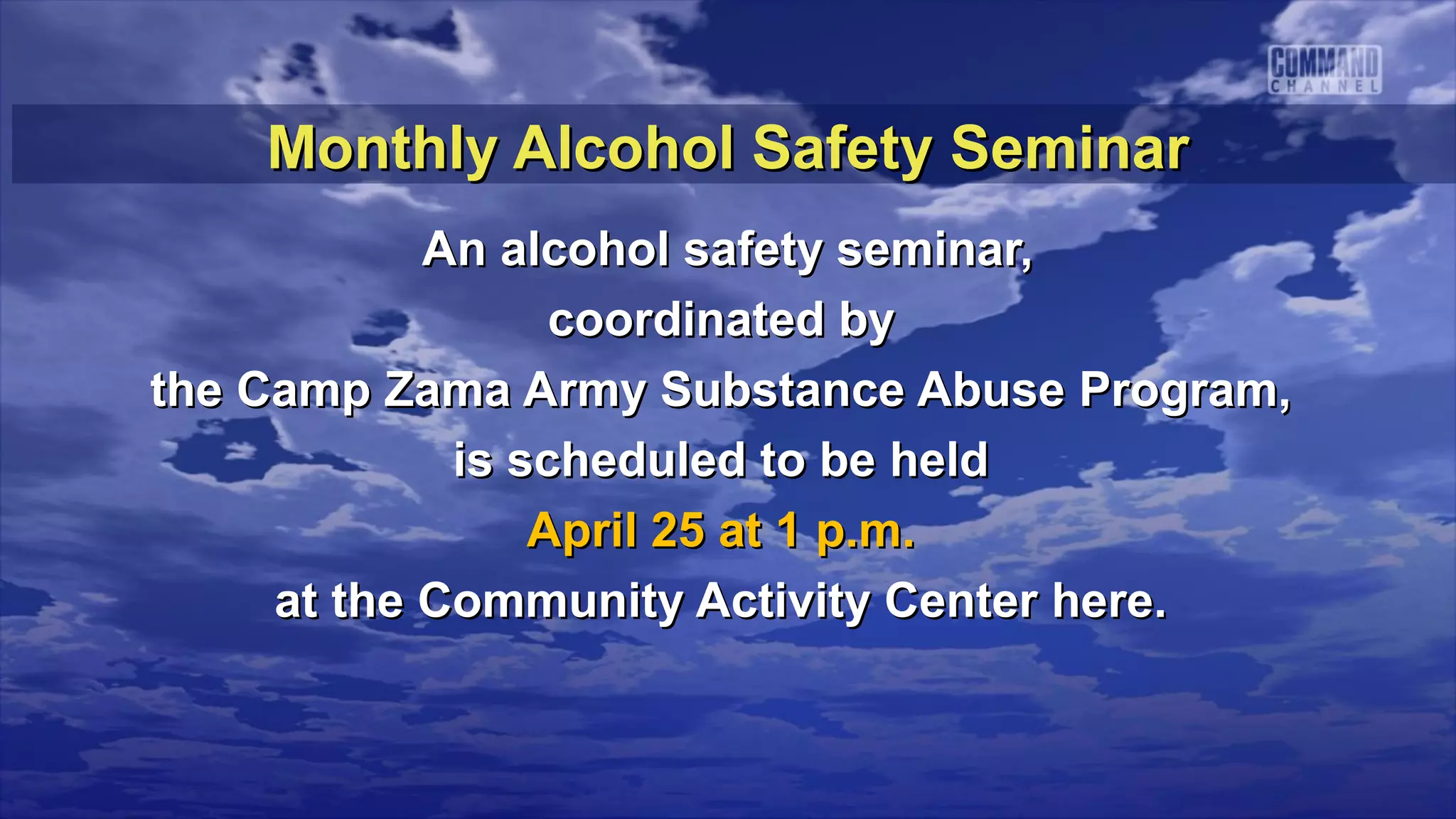 COMMAND CHANNEL

Monthly Alcohol Safety Seminar

An alcohol safety seminar, coordinated by the Camp Zama Army Substance Abuse Program, is scheduled to be held April 25 at 1 p.m. at the Community Activity Center here.